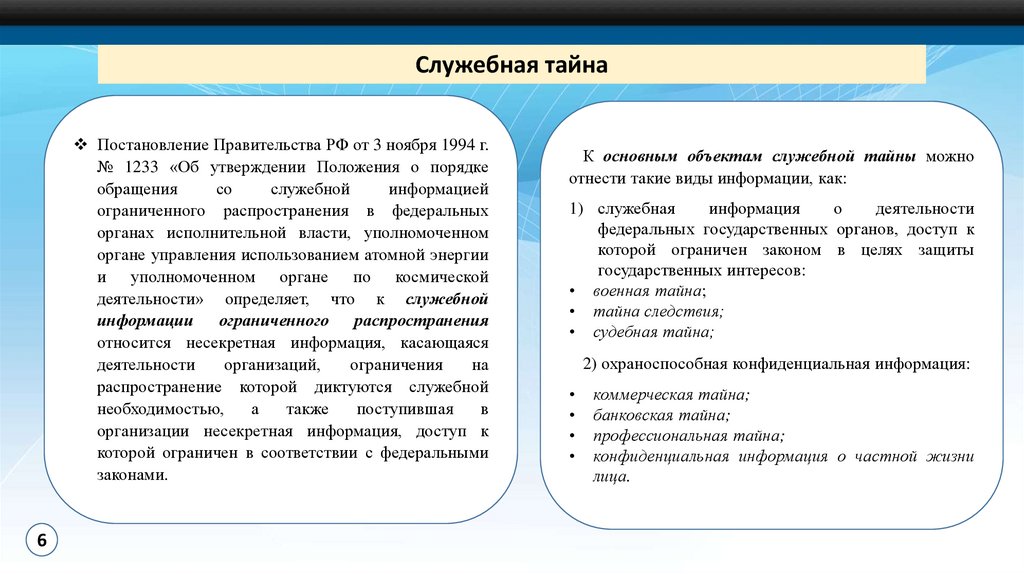 Служебная тайна

❖ Постановление Правительства РФ от 3 ноября 1994 г. № 1233 «Об утверждении Положения о порядке обращения со служебной информацией ограниченного распространения в федеральных органах исполнительной власти, уполномоченном органе управления использованием атомной энергии и уполномоченном органе по космической деятельности» определяет, что к служебной информации ограниченного распространения относится несекретная информация, касающаяся деятельности организаций, ограничения на распространение которой диктуются служебной необходимостью, а также поступившая в организации несекретная информация, доступ к которой ограничен в соответствии с федеральными законами.

К основным объектам служебной тайны можно отнести такие виды информации, как:

1) служебная информация о деятельности федеральных государственных органов, доступ к которой ограничен законом в целях защиты государственных интересов:
• военная тайна;
• тайна следствия;
• судебная тайна;

2) охраноспособная конфиденциальная информация:
• коммерческая тайна;
• банковская тайна;
• профессиональная тайна;
• конфиденциальная информация о частной жизни лица.

6